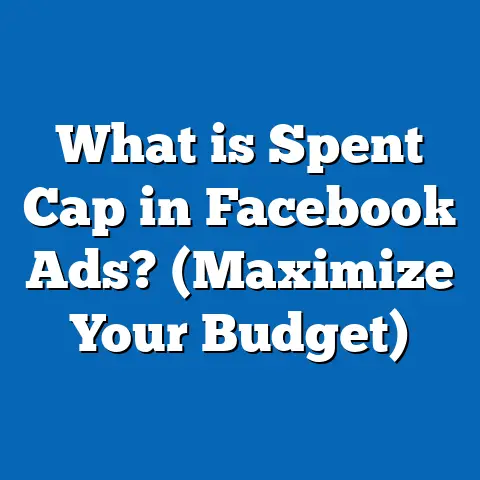 What is Spent Cap in Facebook Ads? (Maximize Your Budget)